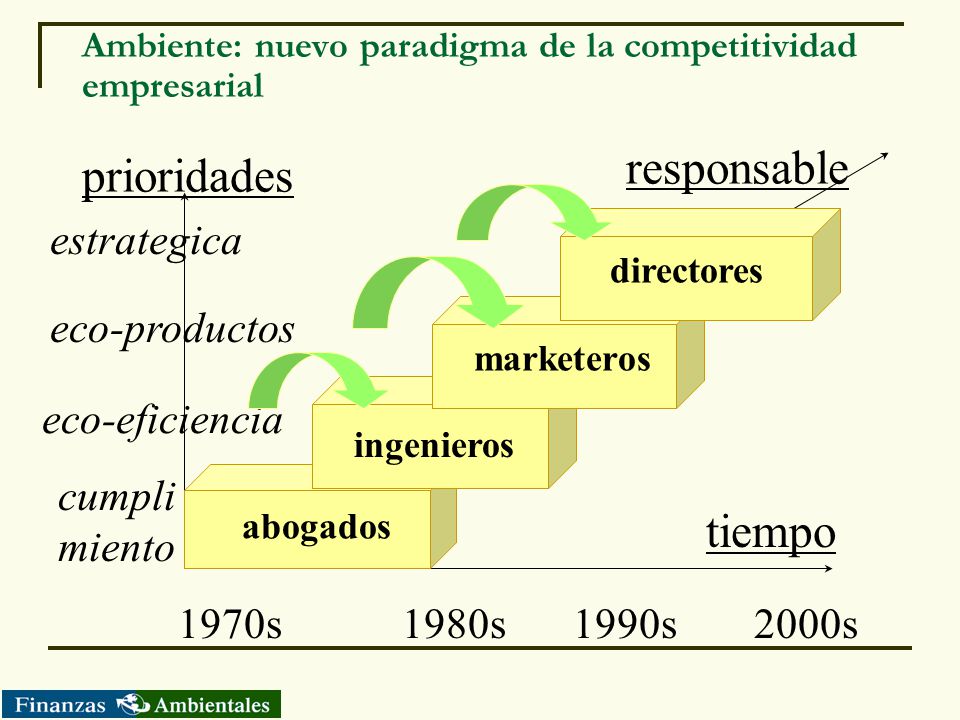 Ambiente: nuevo paradigma de la competitividad empresarial

prioridades

responsable

estrategica

eco-productos

eco-eficiencia

cumpli miento

directores

marketeros

ingenieros

abogados

tiempo

1970s 1980s 1990s 2000s

Finanzas Ambientales